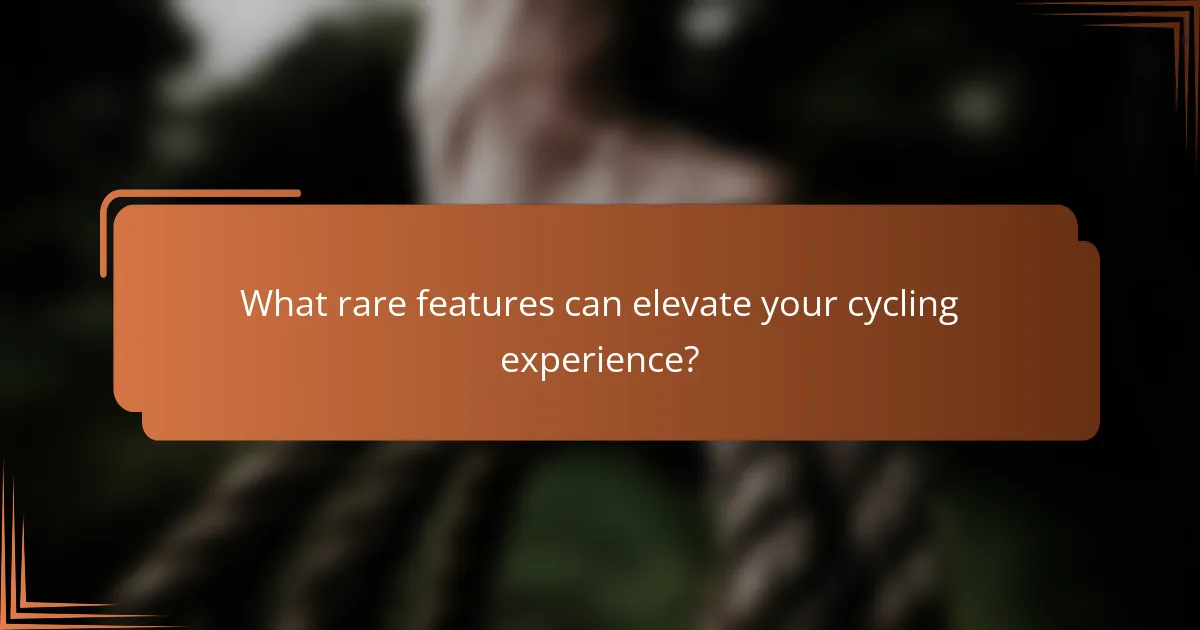 What rare features can elevate your cycling experience?